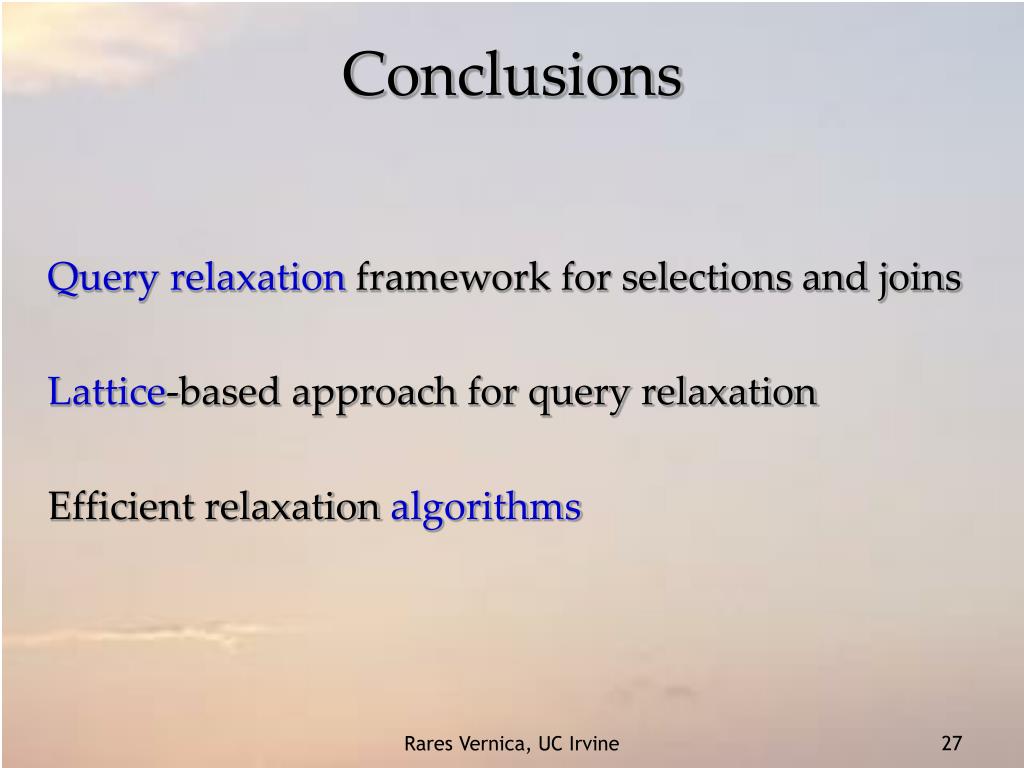 Conclusions

Query relaxation framework for selections and joins

Lattice-based approach for query relaxation

Efficient relaxation algorithms

Rares Vernica, UC Irvine

27